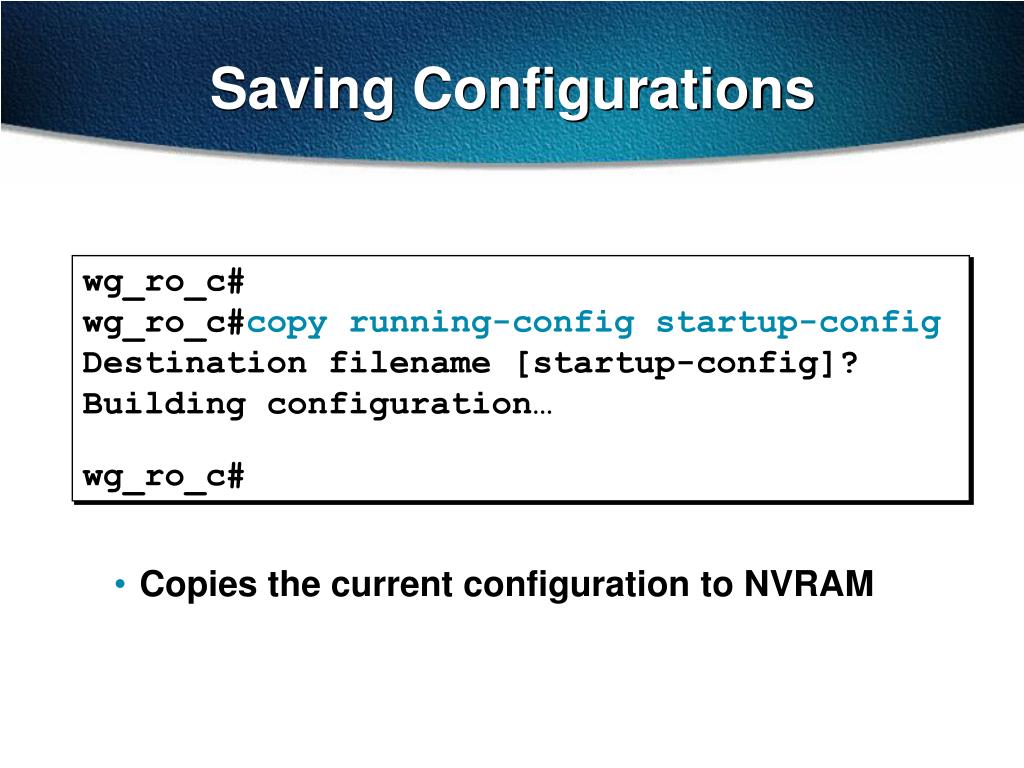 Saving Configurations

wg_ro_c#
wg_ro_c#copy running-config startup-config
Destination filename [startup-config]?
Building configuration…

wg_ro_c#

• Copies the current configuration to NVRAM